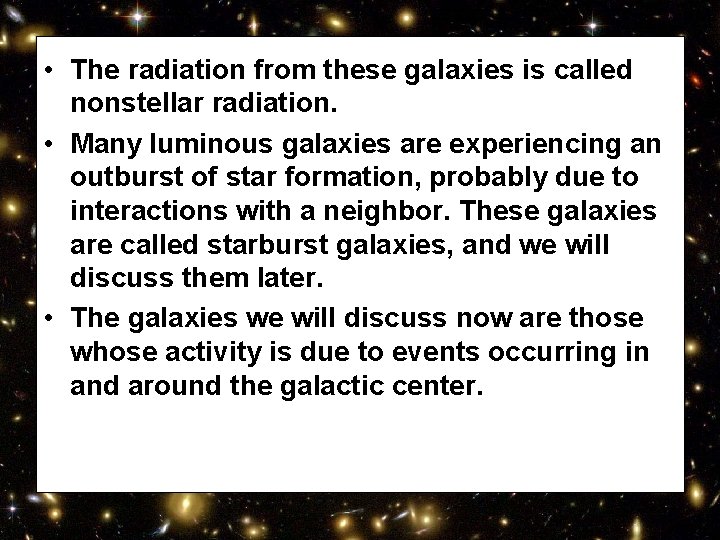 • The radiation from these galaxies is called nonstellar radiation.

• Many luminous galaxies are experiencing an outburst of star formation, probably due to interactions with a neighbor. These galaxies are called starburst galaxies, and we will discuss them later.

• The galaxies we will discuss now are those whose activity is due to events occurring in and around the galactic center.